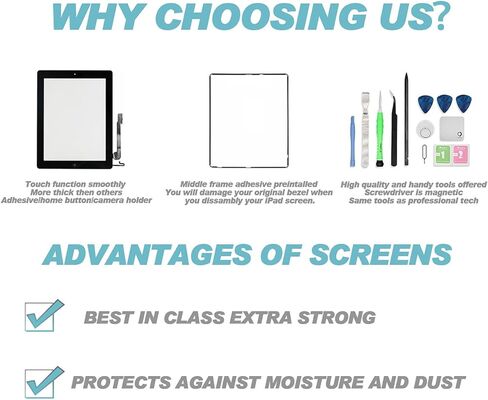 WHY CHOOSING US?

Touch function smoothly
More thick then others
Adhesive/home button/camera holder

Middle frame adhesive preintalled
You will damage your original bezel when you dissambly your iPad screen.

High quality and handy tools offered
Screwdriver is magnetic
Same tools as professional tech

ADVANTAGES OF SCREENS

BEST IN CLASS EXTRA STRONG

PROTECTS AGAINST MOISTURE AND DUST